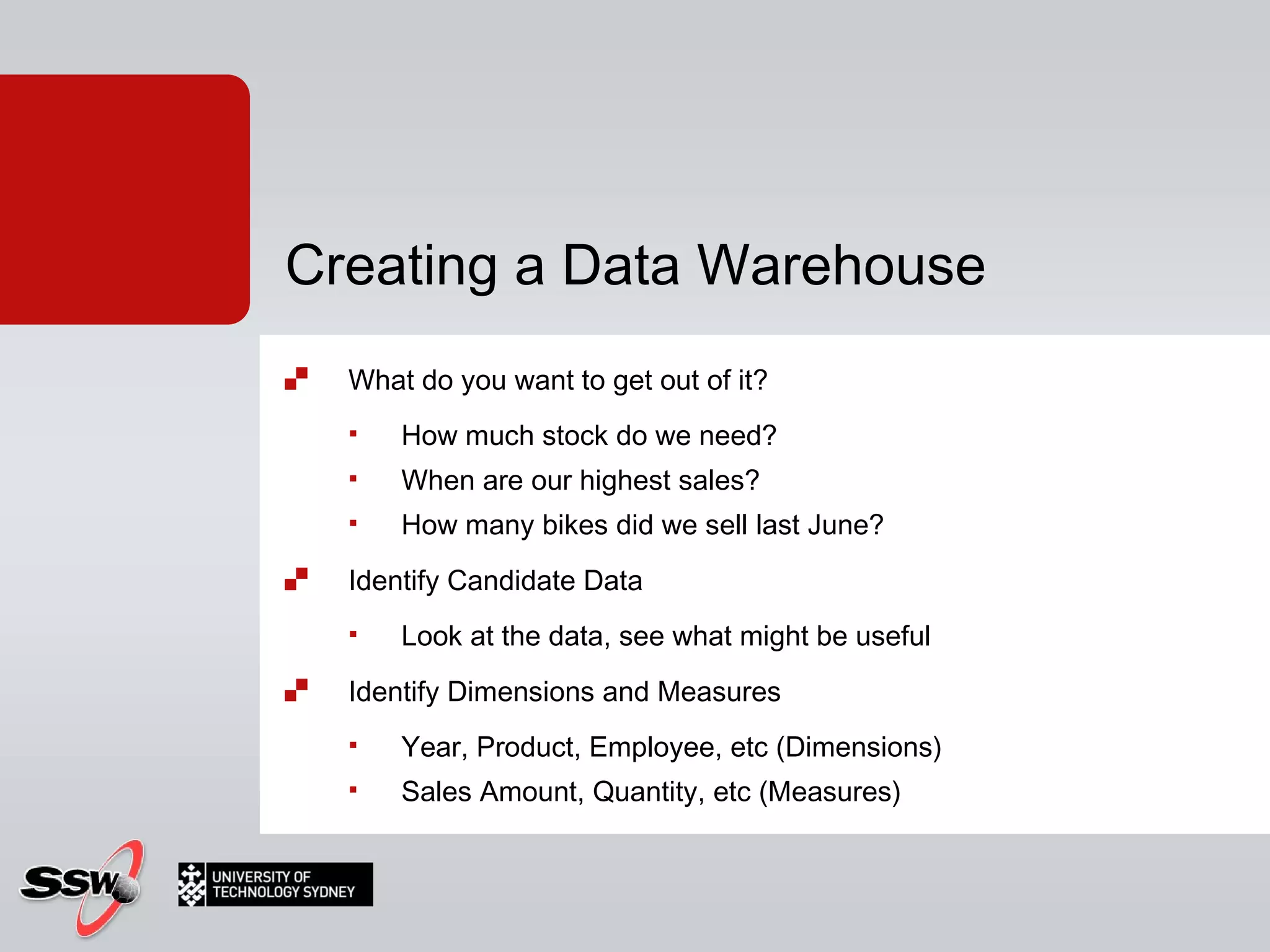 Creating a Data Warehouse

What do you want to get out of it?

How much stock do we need?

When are our highest sales?

How many bikes did we sell last June?

Identify Candidate Data

Look at the data, see what might be useful

Identify Dimensions and Measures

Year, Product, Employee, etc (Dimensions)

Sales Amount, Quantity, etc (Measures)

SSW

UNIVERSITY OF TECHNOLOGY SYDNEY